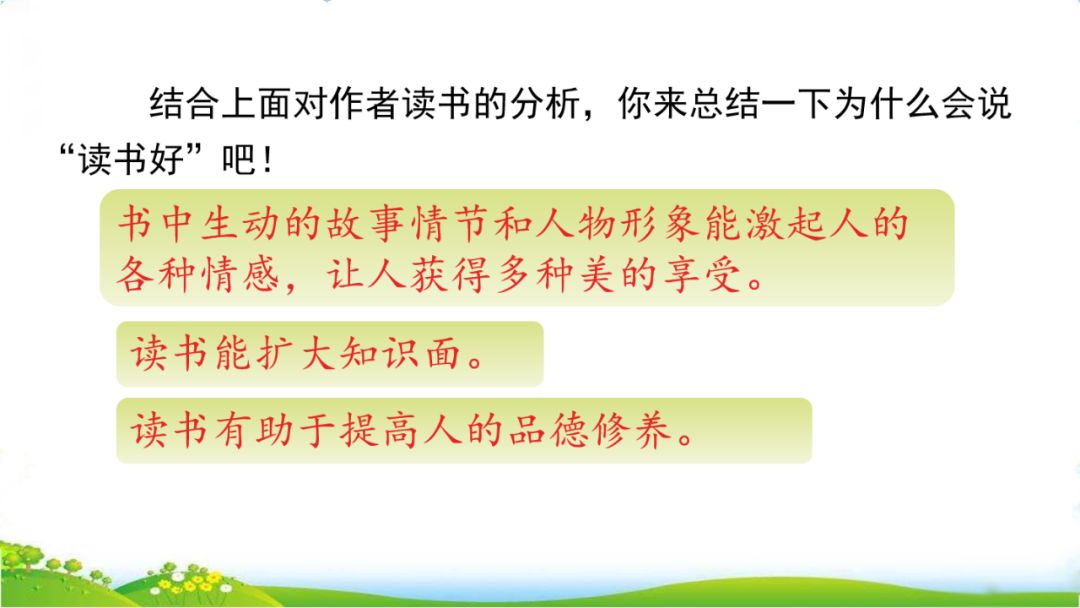 结合上面对作者读书的分析，你来总结一下为什么会说“读书好”吧！

书中生动的故事情节和人物形象能激起人的各种情感，让人获得多种美的享受。

读书能扩大知识面。

读书有助于提高人的品德修养。